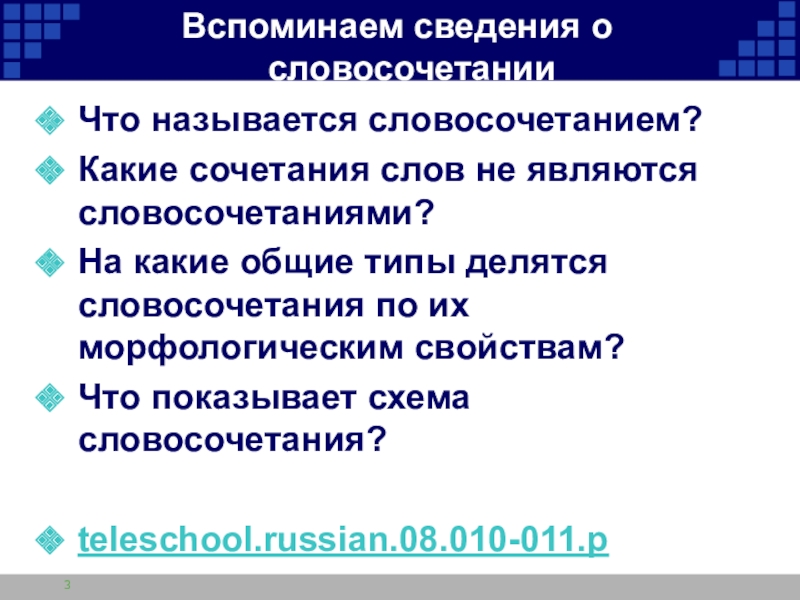 Вспоминаем сведения о словосочетании

Что называется словосочетанием?

Какие сочетания слов не являются словосочетаниями?

На какие общие типы делятся словосочетания по их морфологическим свойствам?

Что показывает схема словосочетания?

teleschool.russian.08.010-011.p

3